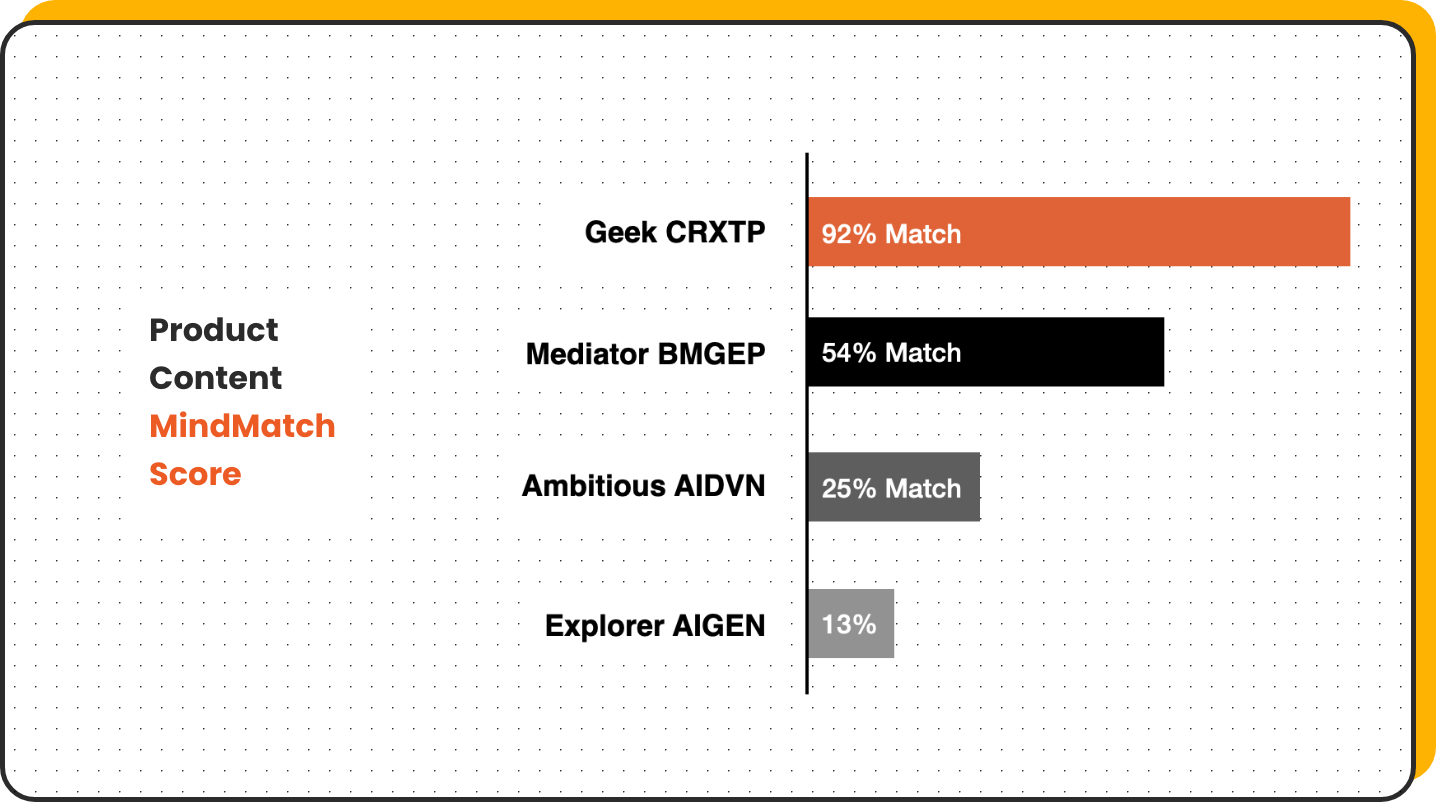 Product Content MindMatch Score

Geek CRXTP 92% Match

Mediator BMGEP 54% Match

Ambitious AIDVN 25% Match

Explorer AIGEN 13%